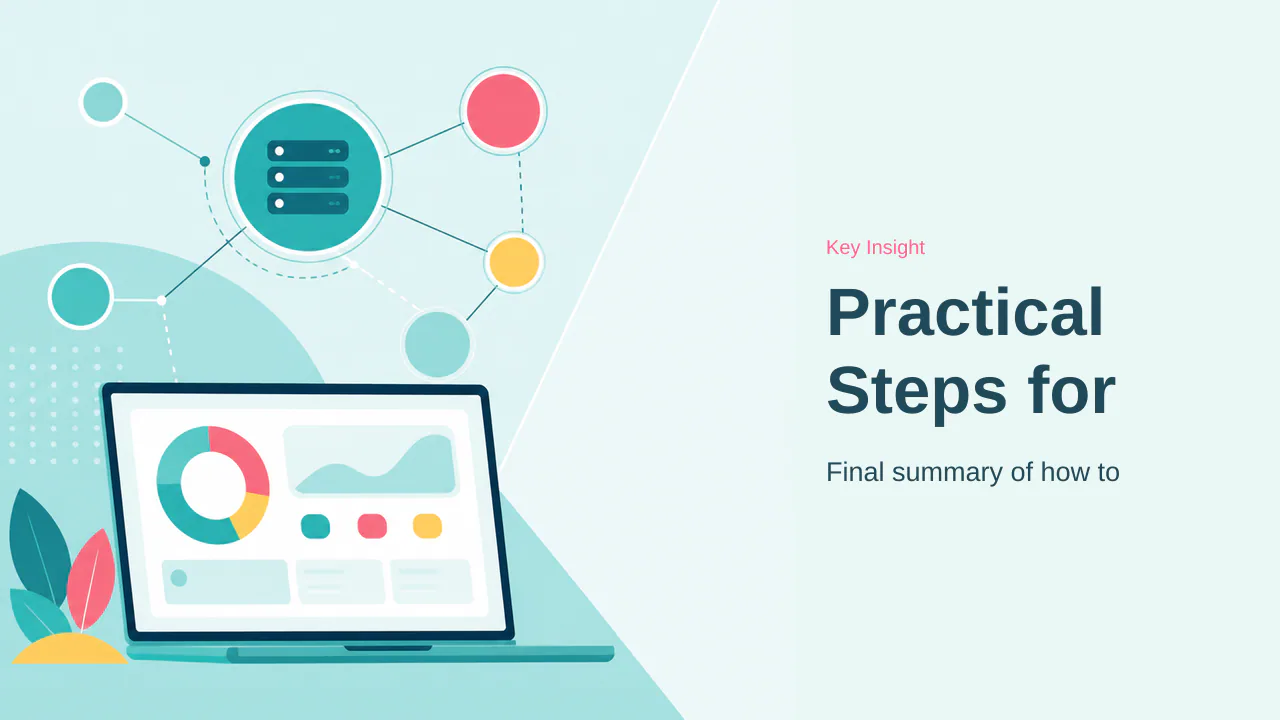 Key Insight

Practical Steps for

Final summary of how to